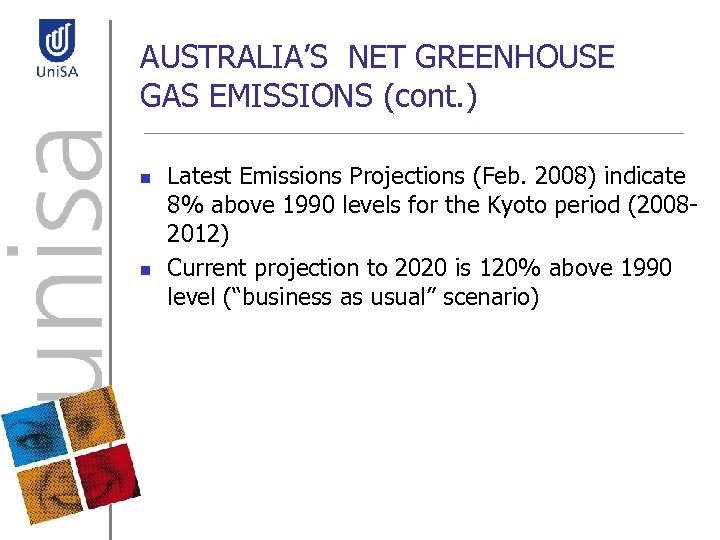 UniSA

unisa

AUSTRALIA'S NET GREENHOUSE GAS EMISSIONS (cont.)

- Latest Emissions Projections (Feb. 2008) indicate 8% above 1990 levels for the Kyoto period (2008-2012)
- Current projection to 2020 is 120% above 1990 level ("business as usual" scenario)